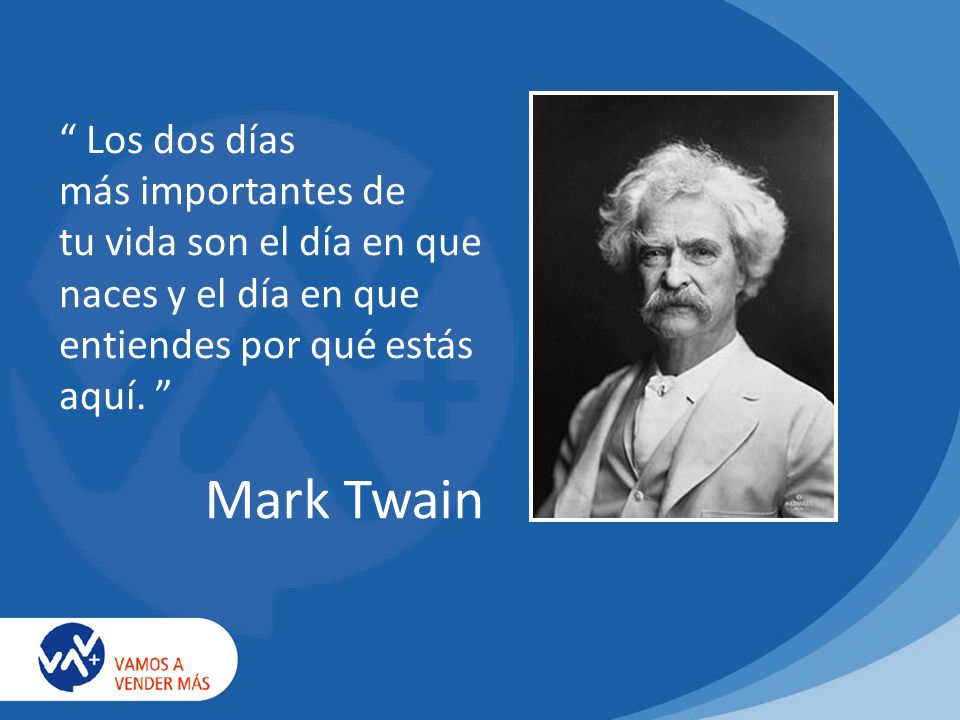 “ Los dos días más importantes de tu vida son el día en que naces y el día en que entiendes por qué estás aquí. ”

Mark Twain

VAMOS A VENDER MÁS